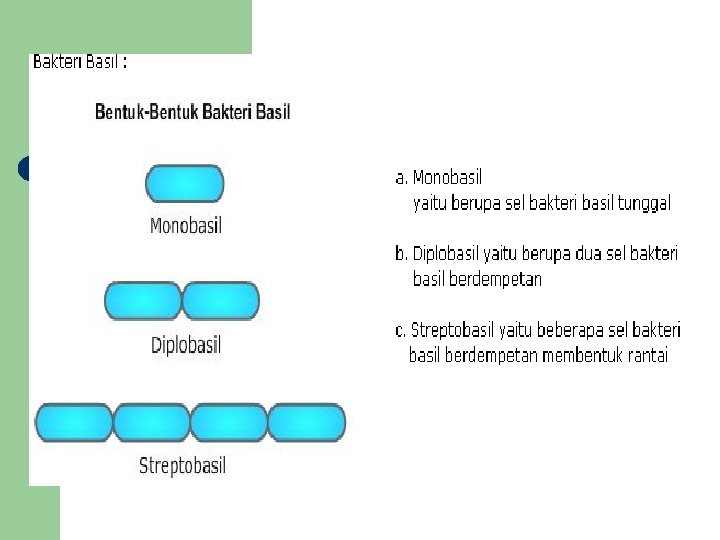 Bakteri Basil :

Bentuk-Bentuk Bakteri Basil

Monobasil

Diplobasil

Streptobasil

a. Monobasil
yaitu berupa sel bakteri basil tunggal

b. Diplobasil yaitu berupa dua sel bakteri basil berdempetan

c. Streptobasil yaitu beberapa sel bakteri basil berdempetan membentuk rantai